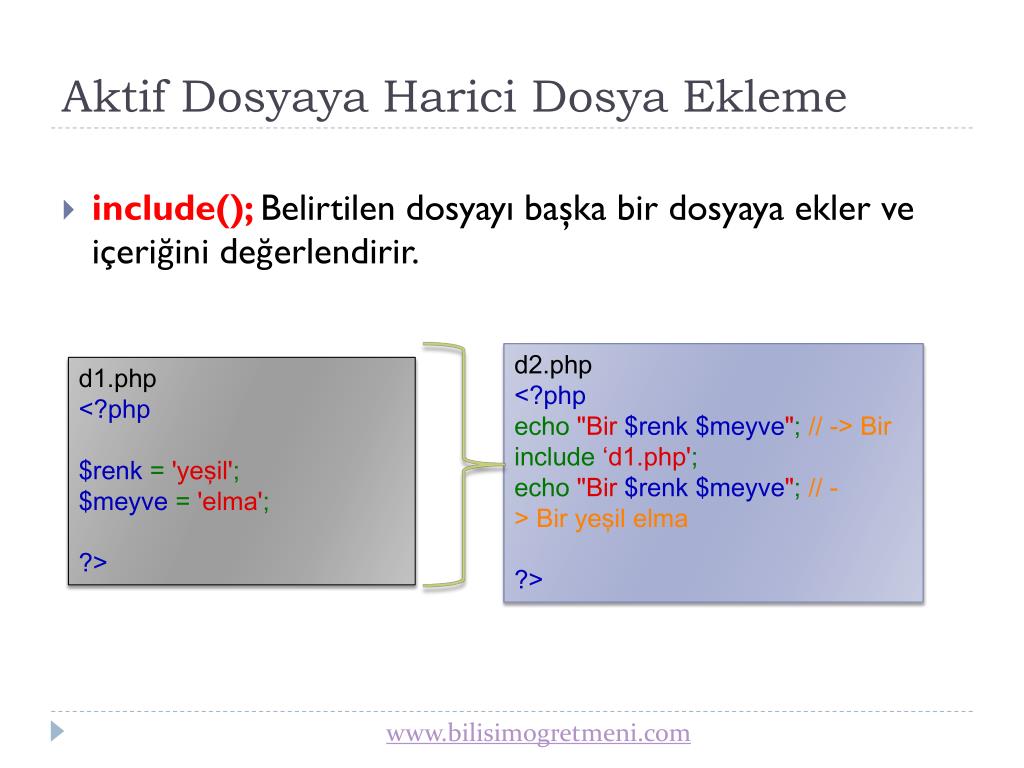 Aktif Dosyaya Harici Dosya Ekleme

include(); Belirtilen dosyayı başka bir dosyaya ekler ve içeriğini değerlendirir.

d1.php
<?php

$renk = 'yeşil';
$meyve = 'elma';

?>

d2.php
<?php
echo "Bir $renk $meyve"; // -> Bir
include ‘d1.php';
echo "Bir $renk $meyve"; // -
> Bir yeşil elma

?>

www.bilisimogretmeni.com